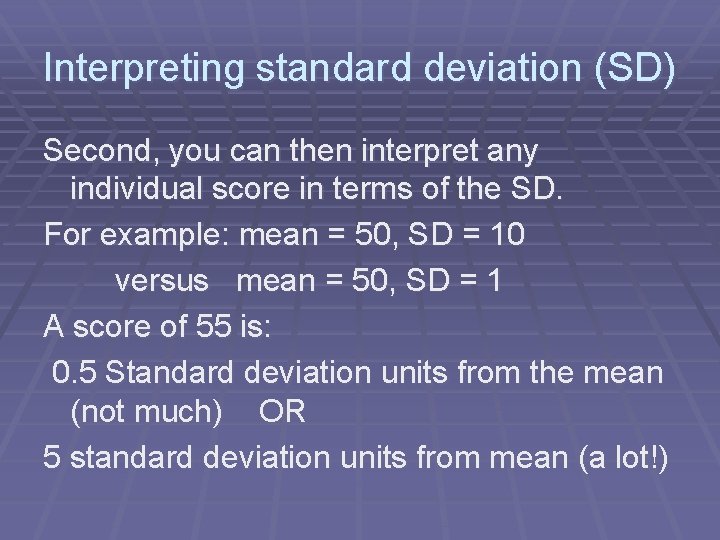 Interpreting standard deviation (SD)

Second, you can then interpret any individual score in terms of the SD.

For example: mean = 50, SD = 10

versus mean = 50, SD = 1

A score of 55 is:

0.5 Standard deviation units from the mean (not much) OR

5 standard deviation units from mean (a lot!)